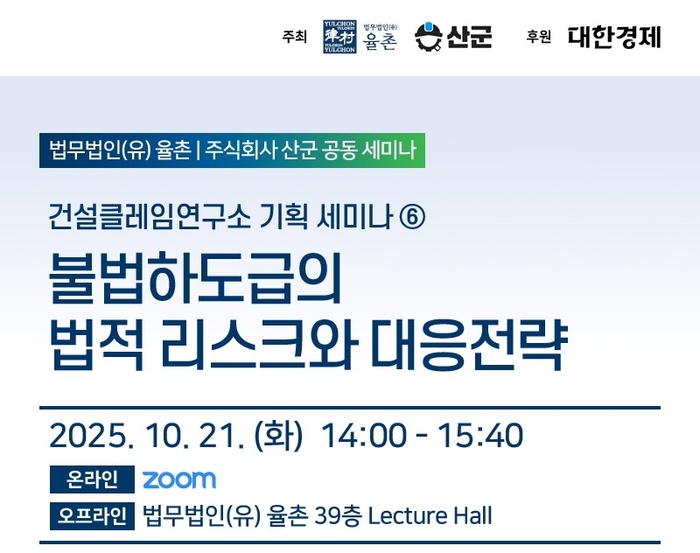 주최 YULCHON 律村 YULCHON 법무법인(유) 율촌 산군 후원 대한경제

법무법인(유) 율촌 | 주식회사 산군 공동 세미나

건설클레임연구소 기획 세미나 ⑥

불법하도급의
법적 리스크와 대응전략

2025. 10. 21. (화) 14:00 - 15:40

온라인 zoom

오프라인 법무법인(유) 율촌 39층 Lecture Hall